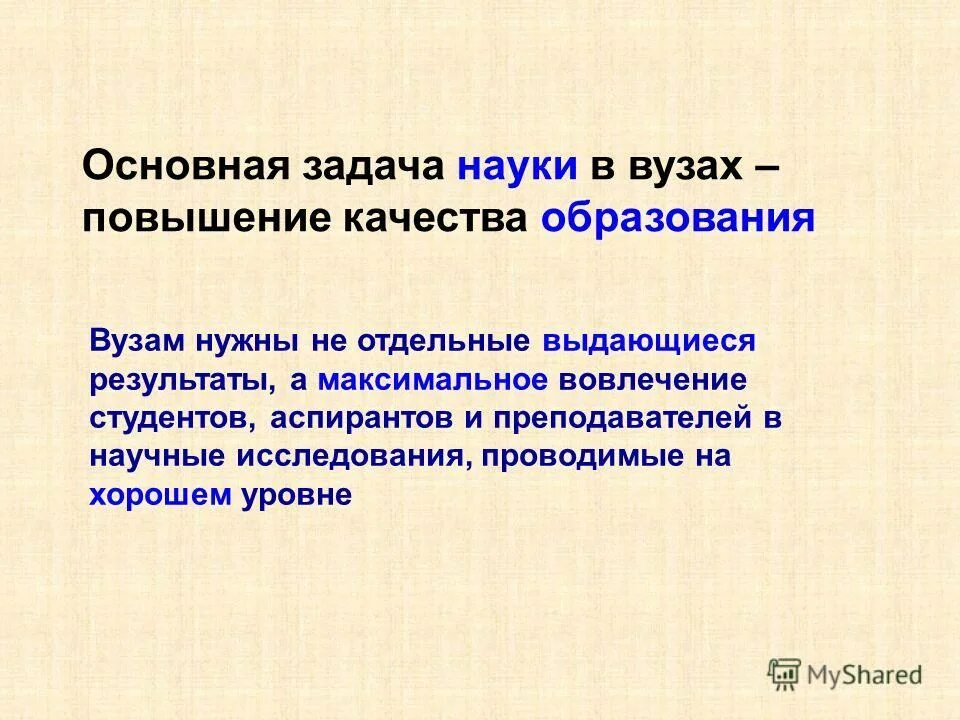 Основная задача науки в вузах – повышение качества образования

Вузам нужны не отдельные выдающиеся результаты, а максимальное вовлечение студентов, аспирантов и преподавателей в научные исследования, проводимые на хорошем уровне

MyShared